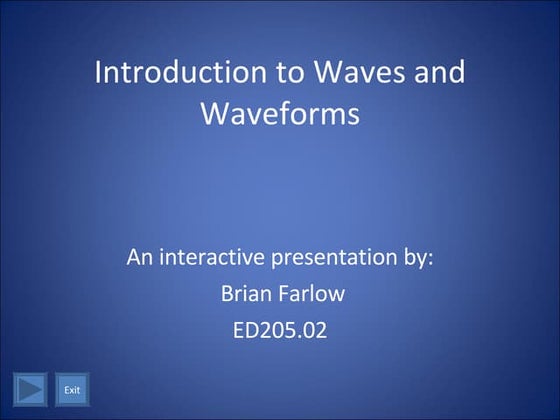 Introduction to Waves and Waveforms

An interactive presentation by:
Brian Farlow
ED205.02

Exit